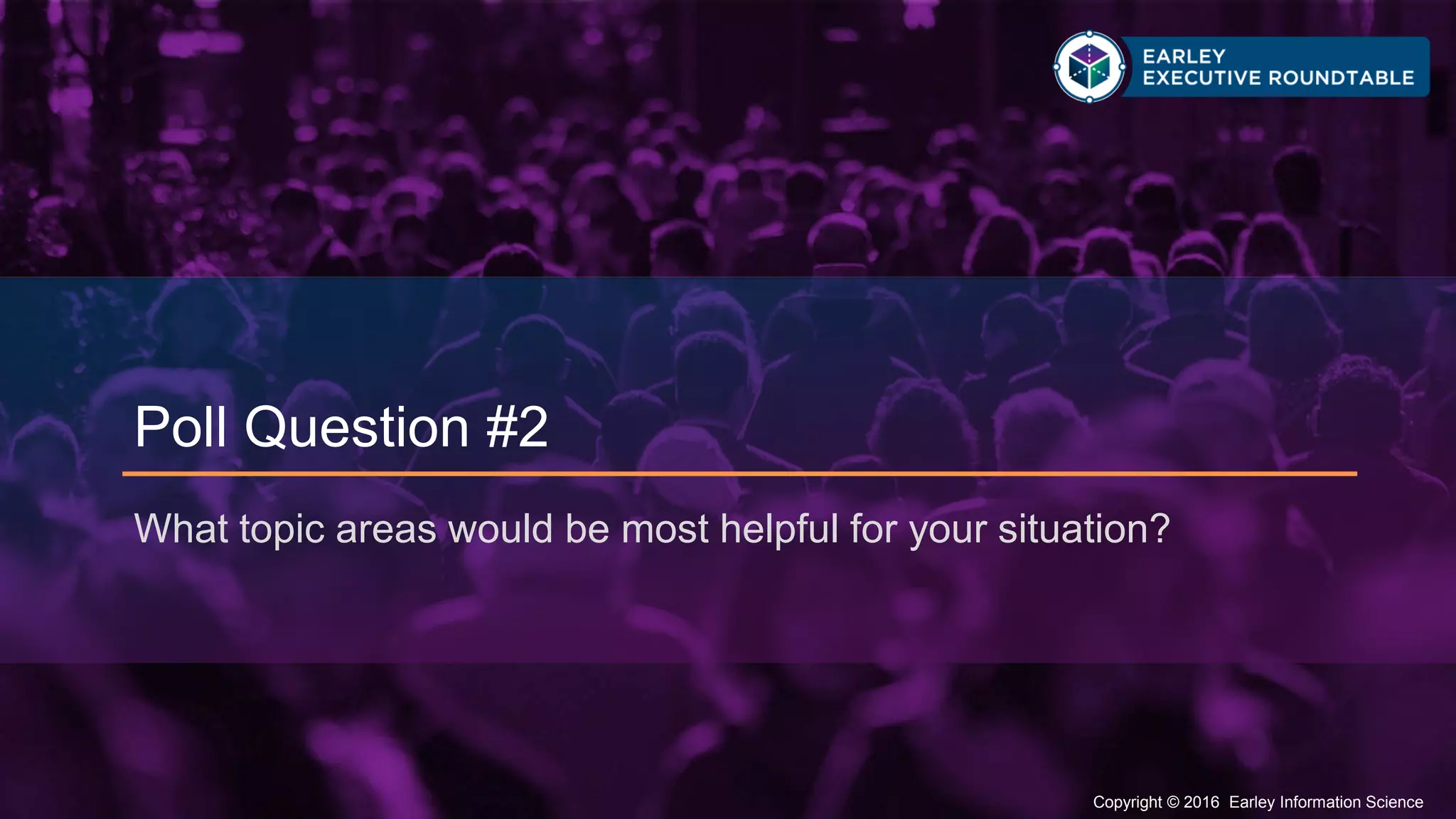 EARLEY
EXECUTIVE ROUNDTABLE

Poll Question #2

What topic areas would be most helpful for your situation?

Copyright © 2016 Earley Information Science